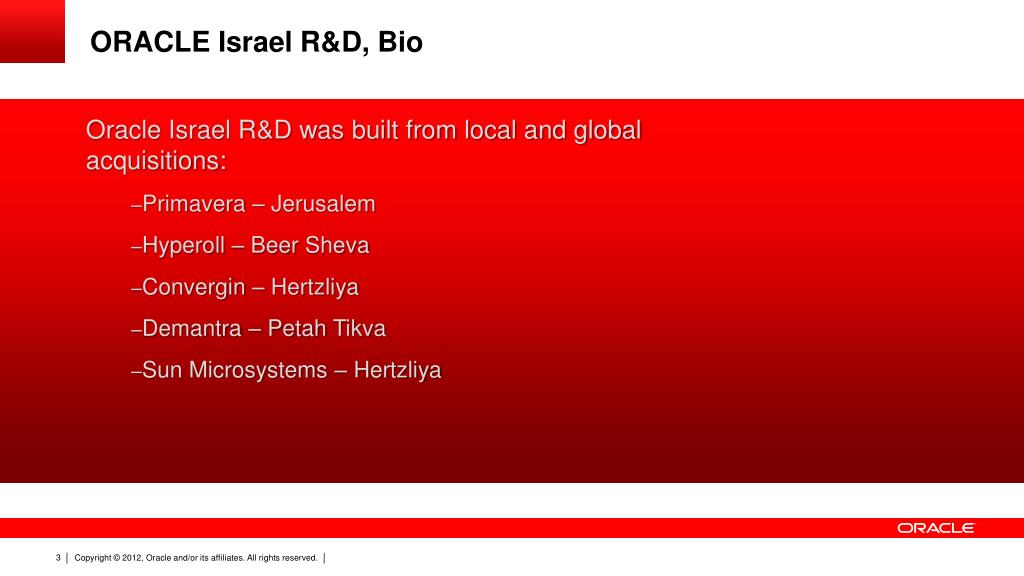 ORACLE Israel R&D, Bio

Oracle Israel R&D was built from local and global acquisitions:

–Primavera – Jerusalem

–Hyperoll – Beer Sheva

–Convergin – Hertzliya

–Demantra – Petah Tikva

–Sun Microsystems – Hertzliya

ORACLE

3 | Copyright © 2012, Oracle and/or its affiliates. All rights reserved. |